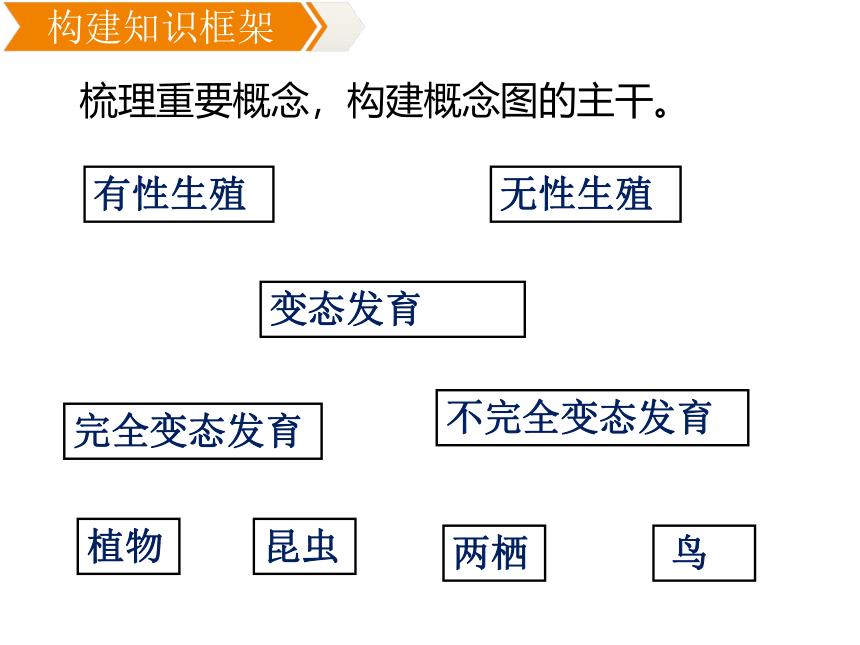 构建知识框架

梳理重要概念，构建概念图的主干。

有性生殖

无性生殖

变态发育

完全变态发育

不完全变态发育

植物

昆虫

两栖

鸟